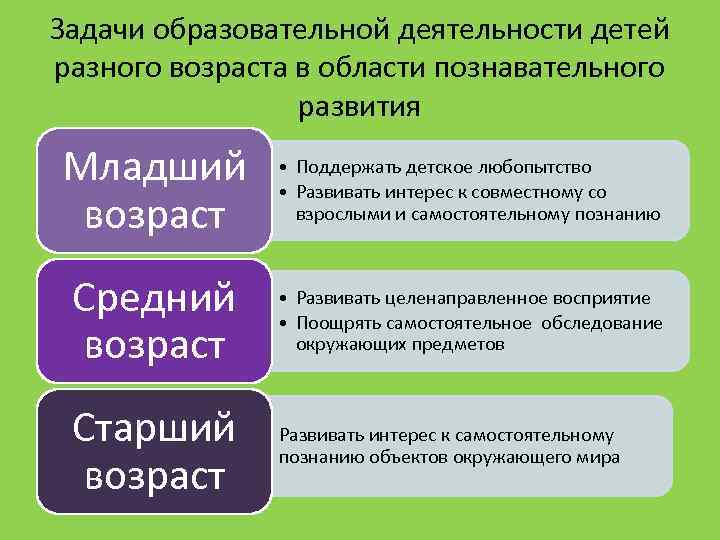 Задачи образовательной деятельности детей разного возраста в области познавательного развития

Младший возраст

• Поддержать детское любопытство
• Развивать интерес к совместному со взрослыми и самостоятельному познанию

Средний возраст

• Развивать целенаправленное восприятие
• Поощрять самостоятельное обследование окружающих предметов

Старший возраст

Развивать интерес к самостоятельному познанию объектов окружающего мира